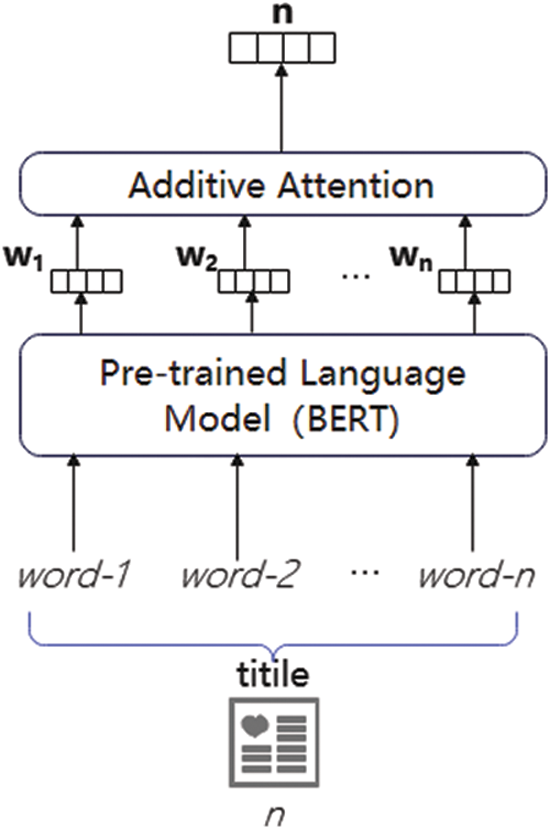 n

Additive Attention

$w_1$ $w_2$ ... $w_n$

Pre-trained Language Model (BERT)

word-1 word-2 ... word-n

titile

n